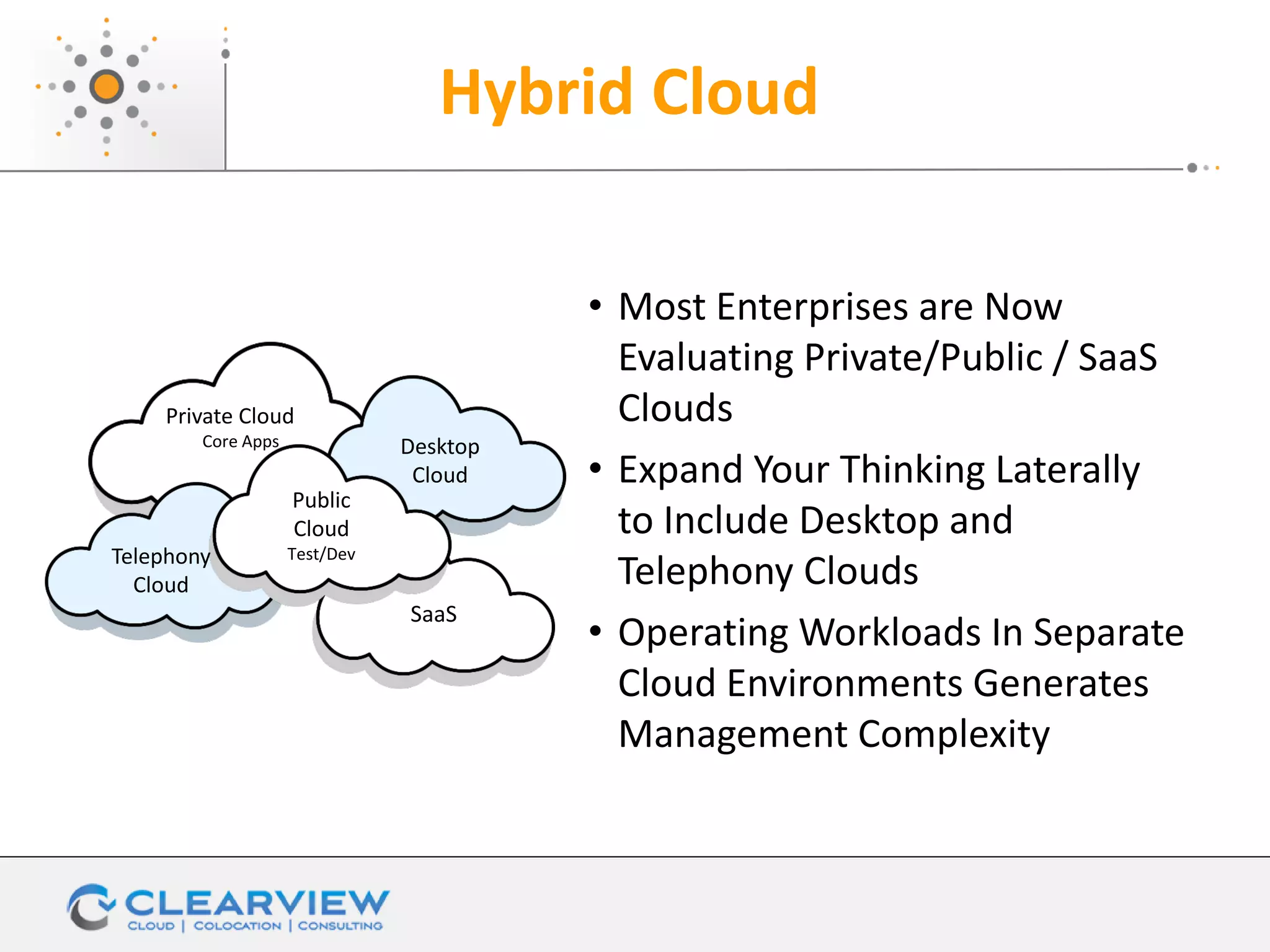 Hybrid Cloud

Private Cloud
Core Apps

Desktop Cloud

Public Cloud
Test/Dev

Telephony Cloud

SaaS

• Most Enterprises are Now Evaluating Private/Public / SaaS Clouds

• Expand Your Thinking Laterally to Include Desktop and Telephony Clouds

• Operating Workloads In Separate Cloud Environments Generates Management Complexity

CLEARVIEW
CLOUD | COLOCATION | CONSULTING